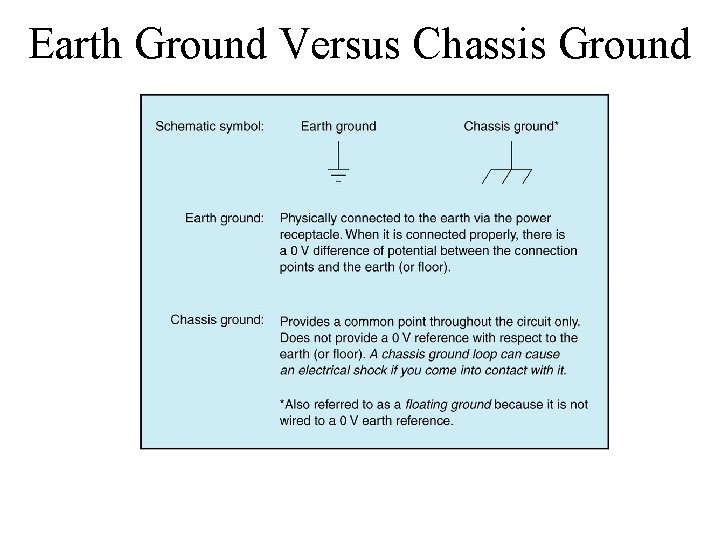 Earth Ground Versus Chassis Ground

Schematic symbol: Earth ground Chassis ground*

Earth ground: Physically connected to the earth via the power receptacle. When it is connected properly, there is a 0 V difference of potential between the connection points and the earth (or floor).

Chassis ground: Provides a common point throughout the circuit only. Does not provide a 0 V reference with respect to the earth (or floor). A chassis ground loop can cause an electrical shock if you come into contact with it.

*Also referred to as a floating ground because it is not wired to a 0 V earth reference.